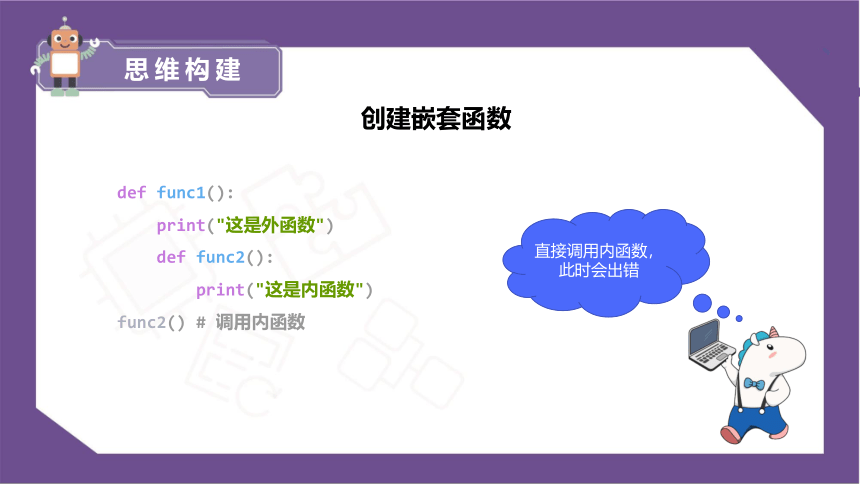 思维构建

创建嵌套函数

def func1():
    print("这是外函数")
    def func2():
        print("这是内函数")
func2() # 调用内函数

直接调用内函数，此时会出错